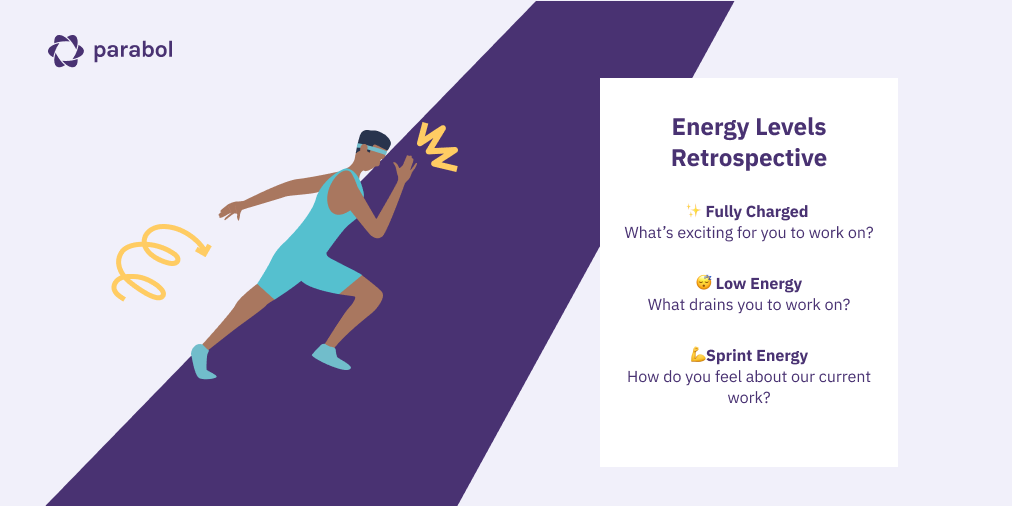 parabol

Energy Levels Retrospective

✨ Fully Charged
What's exciting for you to work on?

😴 Low Energy
What drains you to work on?

💪Sprint Energy
How do you feel about our current work?